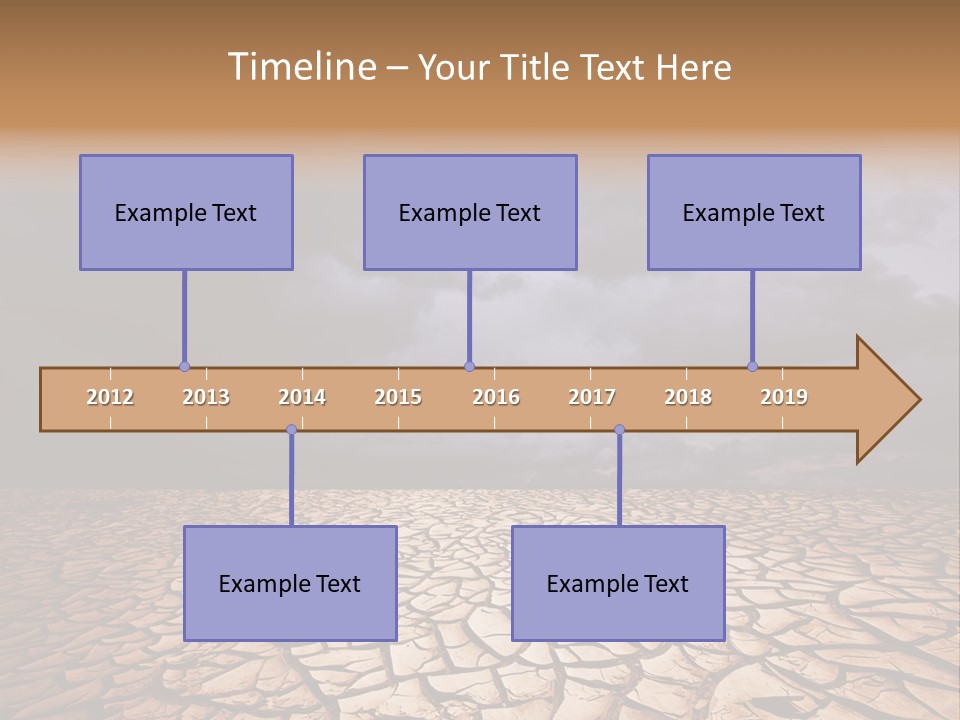 Timeline – Your Title Text Here

Example Text

Example Text

Example Text

2012 2013 2014 2015 2016 2017 2018 2019

Example Text

Example Text